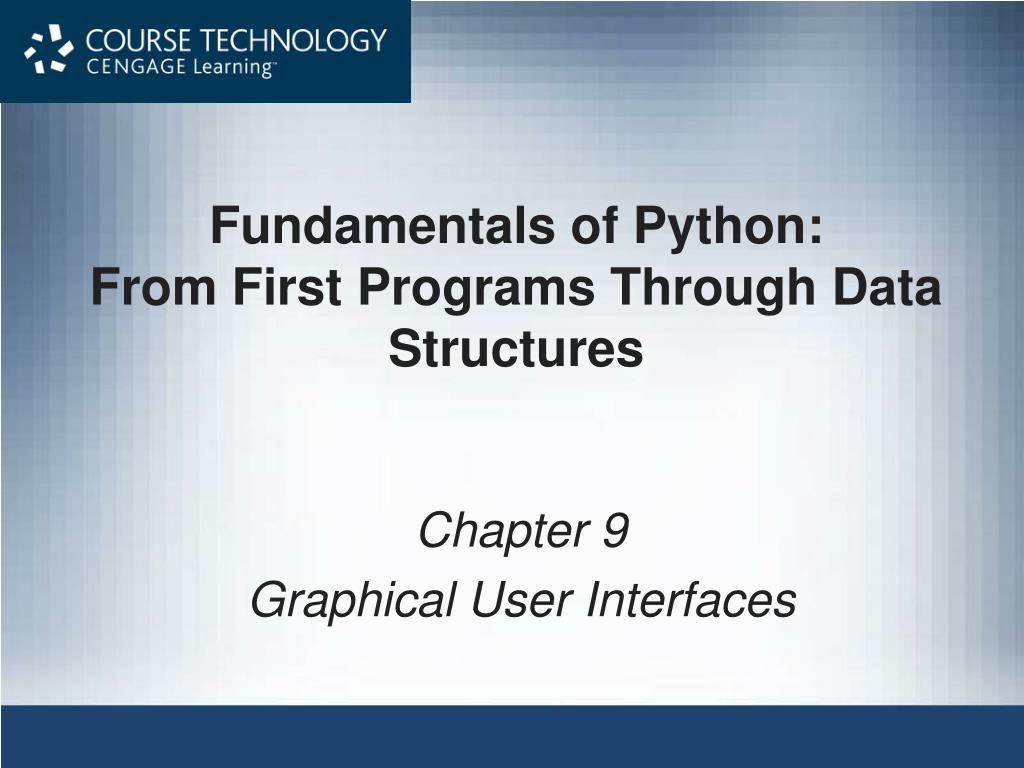 COURSE TECHNOLOGY
CENGAGE Learning™

Fundamentals of Python:
From First Programs Through Data Structures

Chapter 9
Graphical User Interfaces